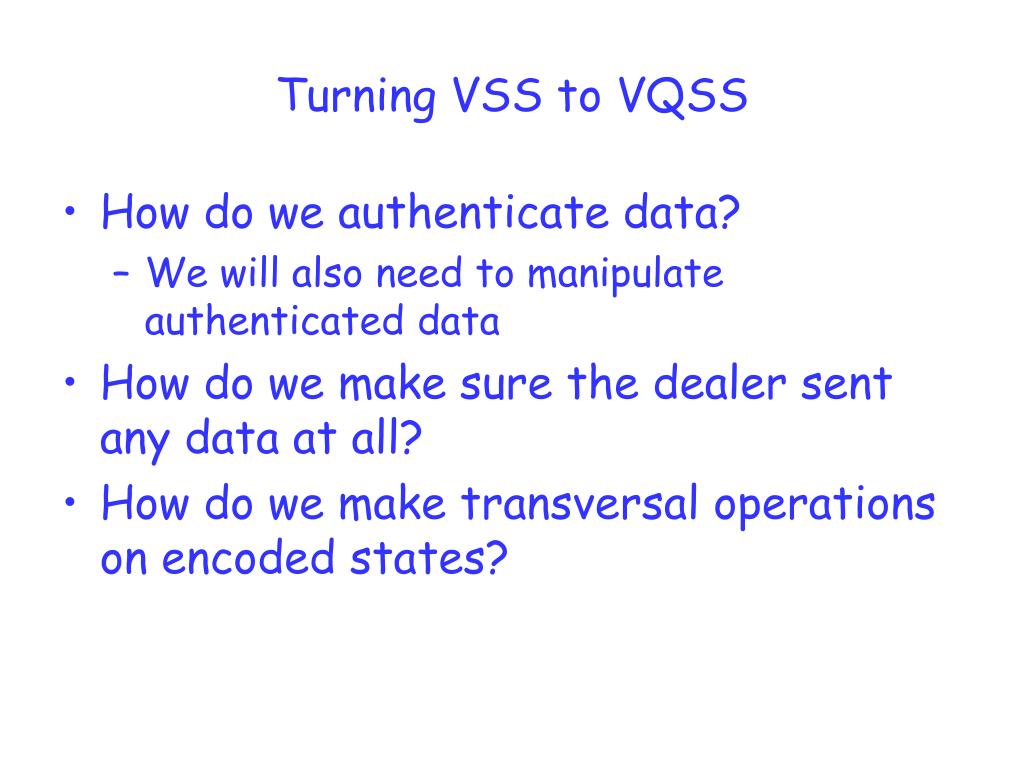 Turning VSS to VQSS

• How do we authenticate data?
  – We will also need to manipulate authenticated data
• How do we make sure the dealer sent any data at all?
• How do we make transversal operations on encoded states?